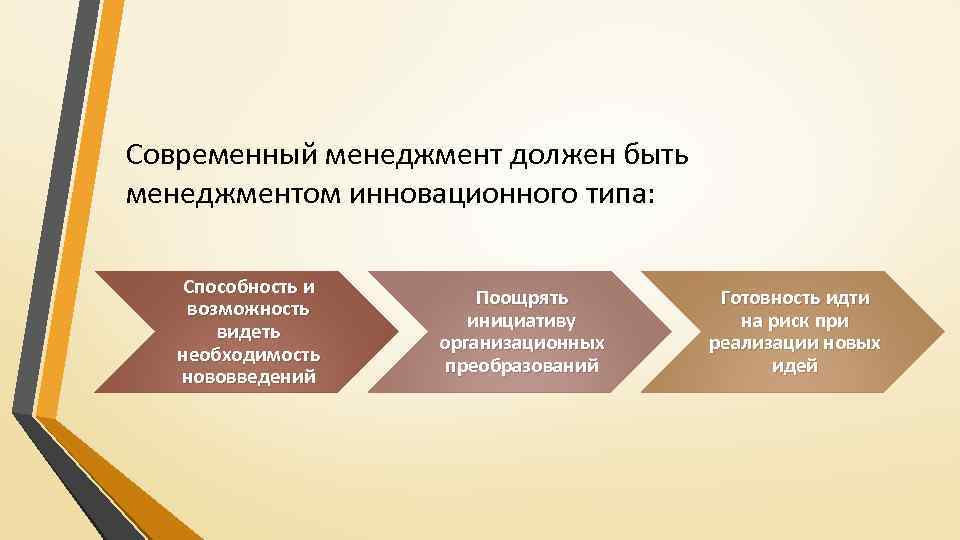 Современный менеджмент должен быть менеджментом инновационного типа:

Способность и возможность видеть необходимость нововведений

Поощрять инициативу организационных преобразований

Готовность идти на риск при реализации новых идей